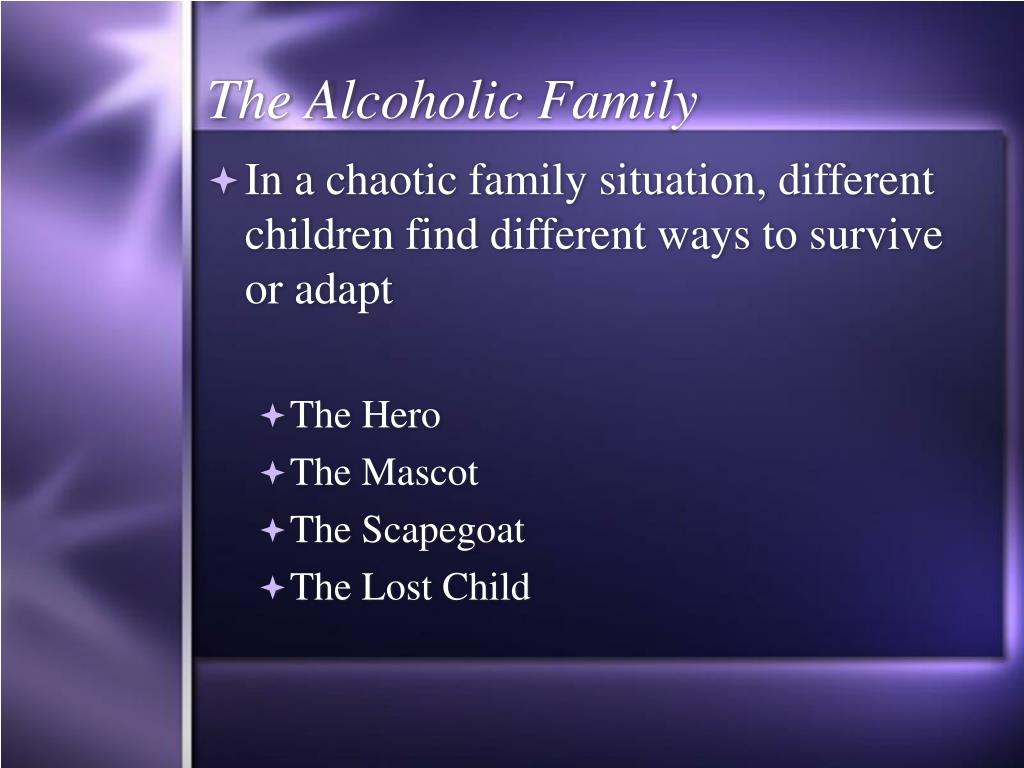 The Alcoholic Family

In a chaotic family situation, different children find different ways to survive or adapt

The Hero
The Mascot
The Scapegoat
The Lost Child